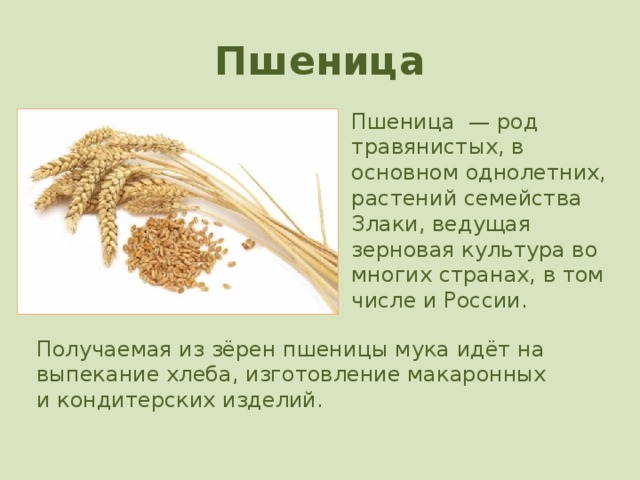 Пшеница

Пшеница — род травянистых, в основном однолетних, растений семейства Злаки, ведущая зерновая культура во многих странах, в том числе и России.

Получаемая из зёрен пшеницы мука идёт на выпекание хлеба, изготовление макаронных и кондитерских изделий.